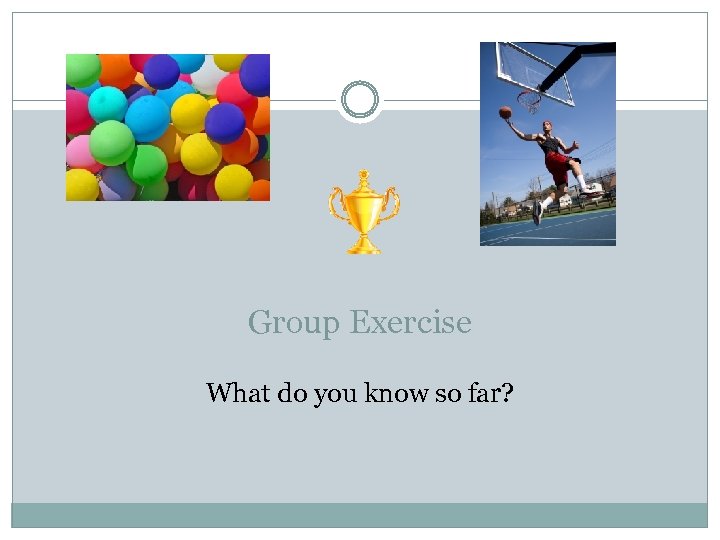 Group Exercise

What do you know so far?